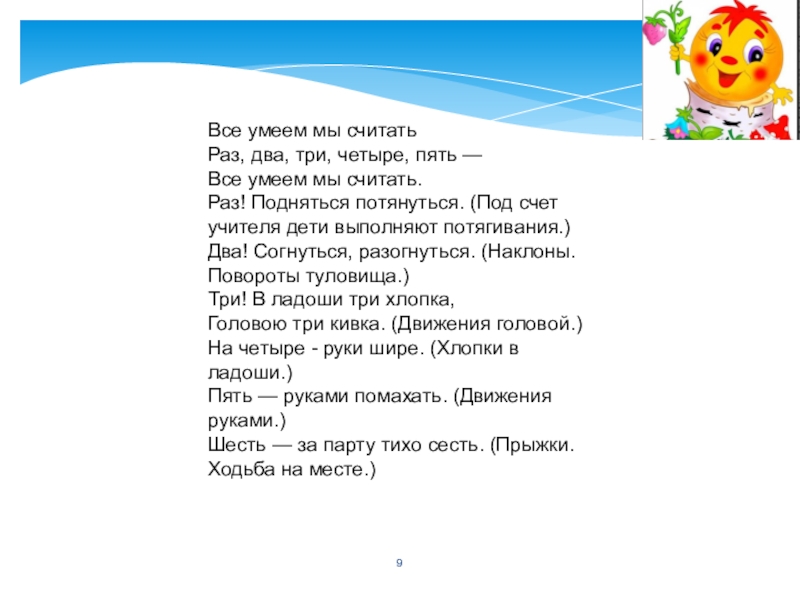 Все умеем мы считать
Раз, два, три, четыре, пять —
Все умеем мы считать.
Раз! Подняться потянуться. (Под счет учителя дети выполняют потягивания.)
Два! Согнуться, разогнуться. (Наклоны. Повороты туловища.)
Три! В ладоши три хлопка,
Головою три кивка. (Движения головой.)
На четыре - руки шире. (Хлопки в ладоши.)
Пять — руками помахать. (Движения руками.)
Шесть — за парту тихо сесть. (Прыжки. Ходьба на месте.)

9